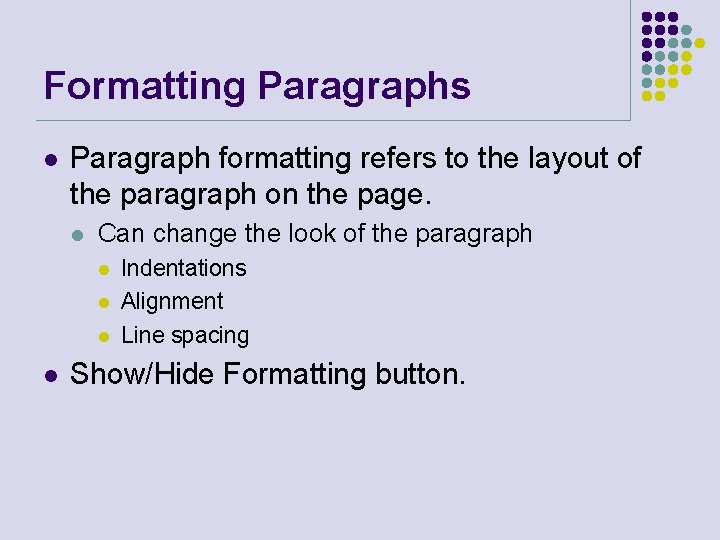 Formatting Paragraphs

- Paragraph formatting refers to the layout of the paragraph on the page.
  - Can change the look of the paragraph
    - Indentations
    - Alignment
    - Line spacing
- Show/Hide Formatting button.